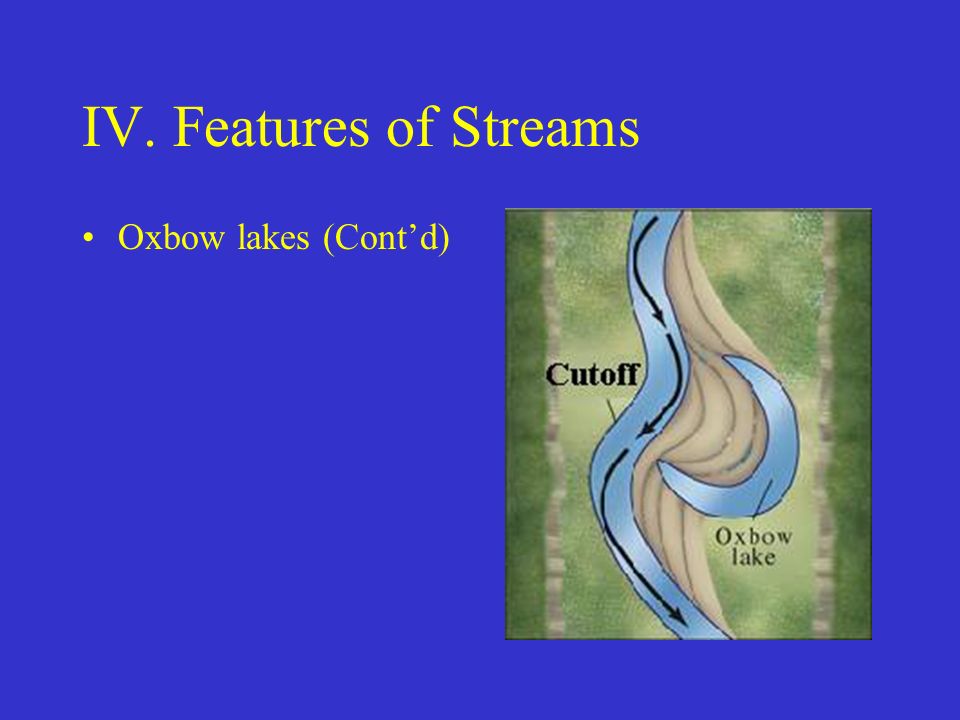 IV. Features of Streams

• Oxbow lakes (Cont’d)

Cutoff

Oxbow lake